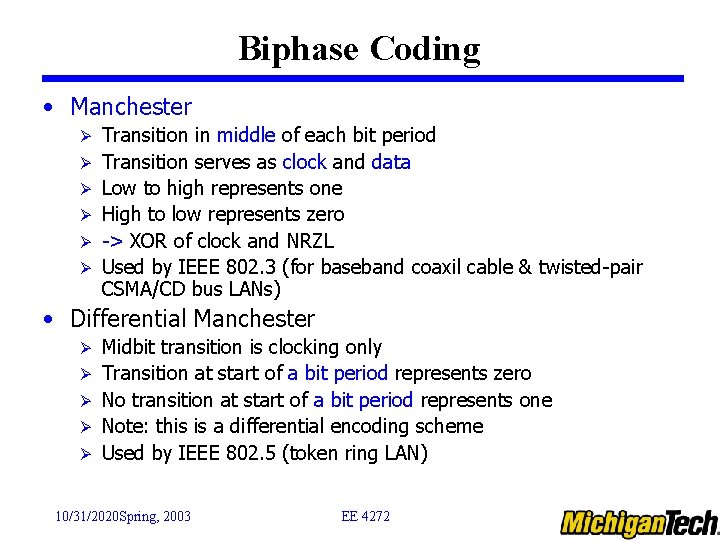 Biphase Coding

• Manchester
 ➢ Transition in middle of each bit period
 ➢ Transition serves as clock and data
 ➢ Low to high represents one
 ➢ High to low represents zero
 ➢ -> XOR of clock and NRZL
 ➢ Used by IEEE 802.3 (for baseband coaxil cable & twisted-pair CSMA/CD bus LANs)

• Differential Manchester
 ➢ Midbit transition is clocking only
 ➢ Transition at start of a bit period represents zero
 ➢ No transition at start of a bit period represents one
 ➢ Note: this is a differential encoding scheme
 ➢ Used by IEEE 802.5 (token ring LAN)

10/31/2020Spring, 2003

EE 4272

MichiganTech